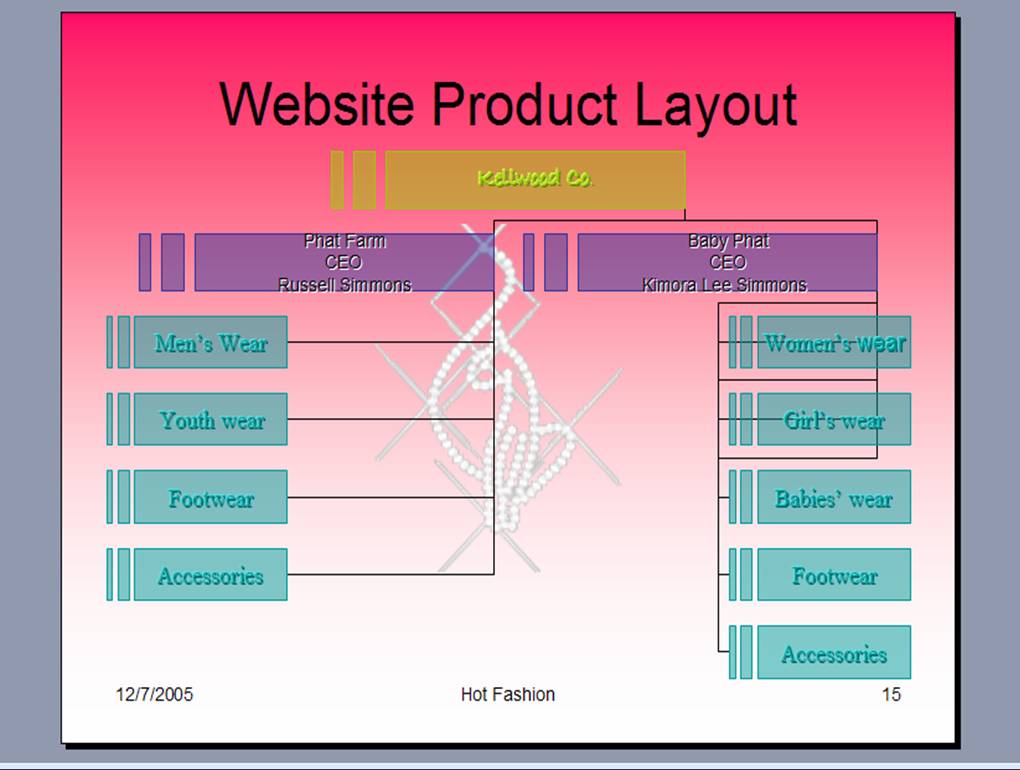 Website Product Layout

Kellwood Co.

Phat Farm
CEO
Russell Simmons

Baby Phat
CEO
Kimora Lee Simmons

Men's Wear

Youth wear

Footwear

Accessories

Women's wear

Girl's wear

Babies' wear

Footwear

Accessories

12/7/2005

Hot Fashion

15